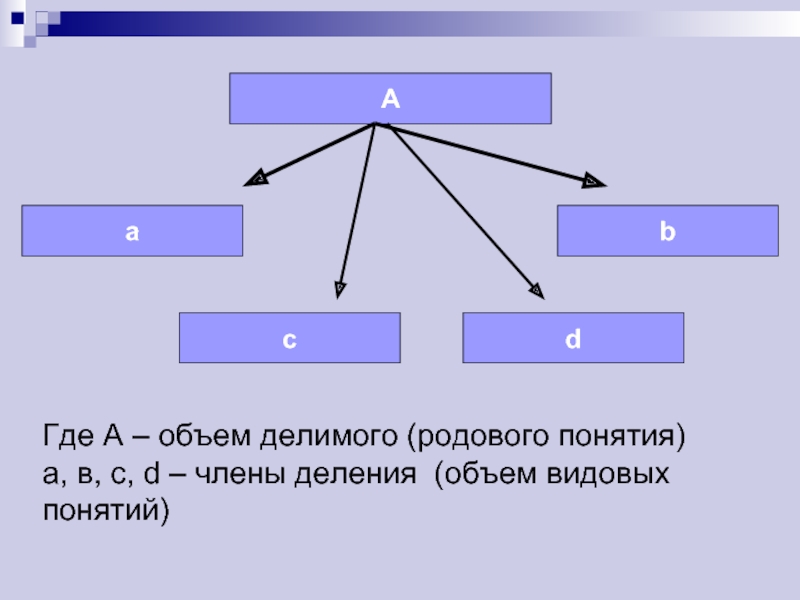 A

a

b

c

d

Где А – объем делимого (родового понятия) а, в, с, d – члены деления (объем видовых понятий)